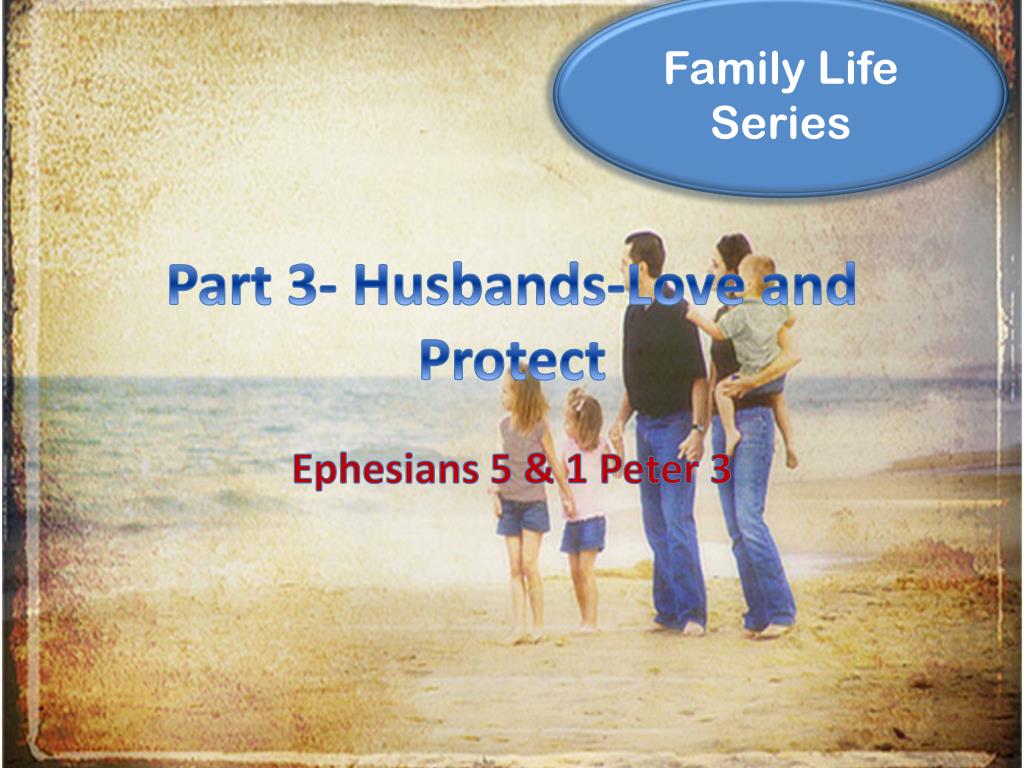 Family Life Series

Part 3- Husbands-Love and Protect

Ephesians 5 & 1 Peter 3